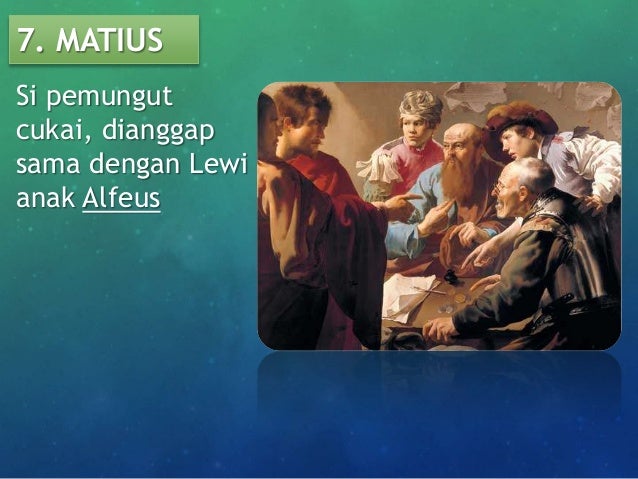 7. MATIUS

Si pemungut cukai, dianggap sama dengan Lewi anak Alfeus